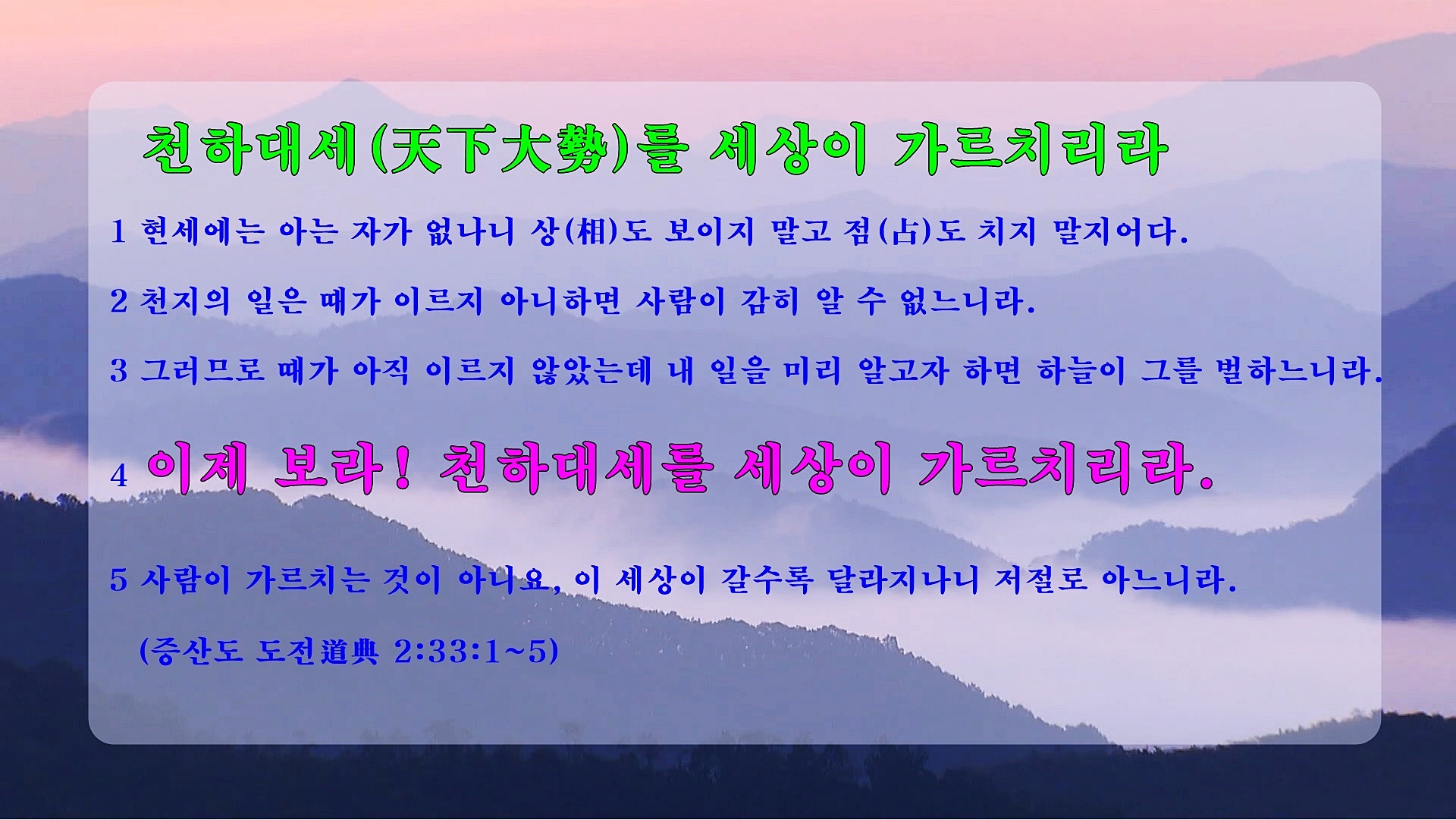 천하대세(天下大勢)를 세상이 가르치리라

1 현세에는 아는 자가 없나니 상(相)도 보이지 말고 점(占)도 치지 말지어다.

2 천지의 일은 때가 이르지 아니하면 사람이 감히 알 수 없느니라.

3 그러므로 때가 아직 이르지 않았는데 내 일을 미리 알고자 하면 하늘이 그를 벌하느니라.

4 이제 보라! 천하대세를 세상이 가르치리라.

5 사람이 가르치는 것이 아니요, 이 세상이 갈수록 달라지나니 저절로 아느니라.

(증산도 도전道典 2:33:1~5)